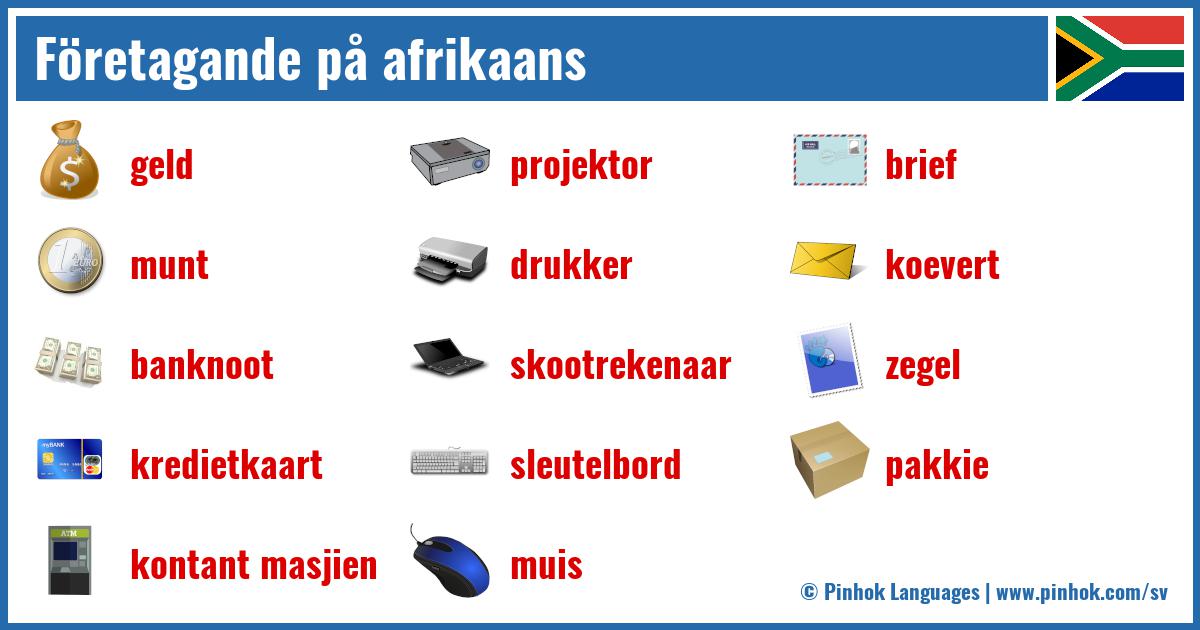 Företagande på afrikaans

geld
munt
banknoot
kredietkaart
kontant masjien

projektor
drukker
skootrekenaar
sleutelbord
muis

brief
koevert
zegel
pakkie

© Pinhok Languages | www.pinhok.com/sv